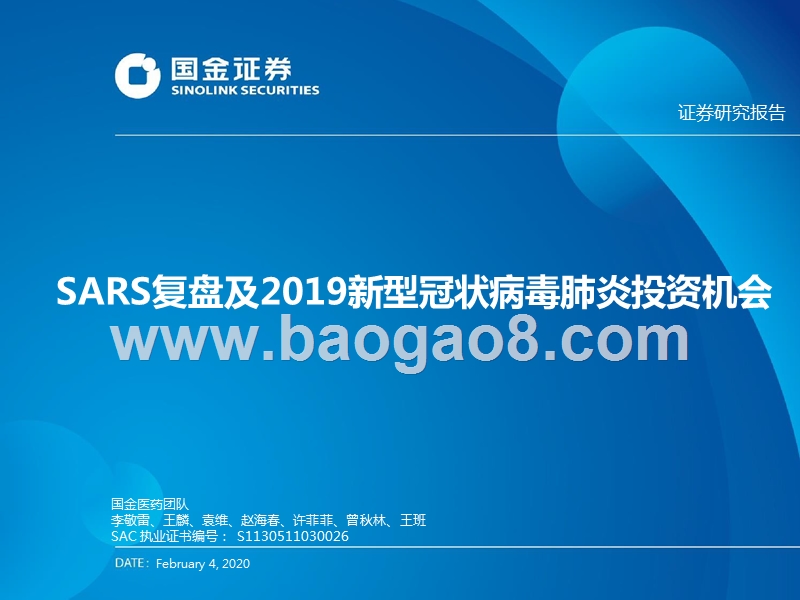 国金证券
SINOLINK SECURITIES

证券研究报告

SARS复盘及2019新型冠状病毒肺炎投资机会

www.baogao8.com

国金医药团队
李敬雷、王麟、袁维、赵海春、许菲菲、曾秋林、王班
SAC 执业证书编号： S1130511030026

DATE：February 4, 2020